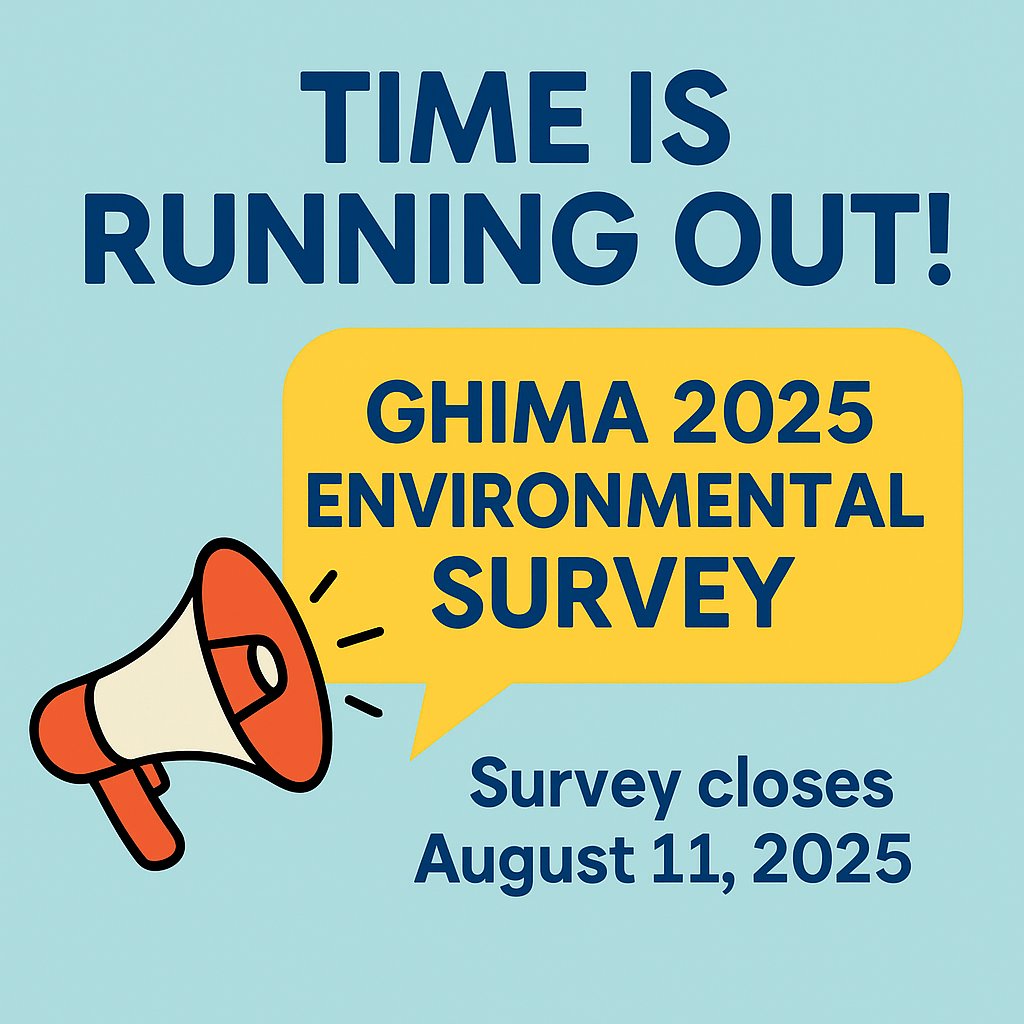 TIME IS RUNNING OUT!

GHIMA 2025 ENVIRONMENTAL SURVEY

Survey closes August 11, 2025